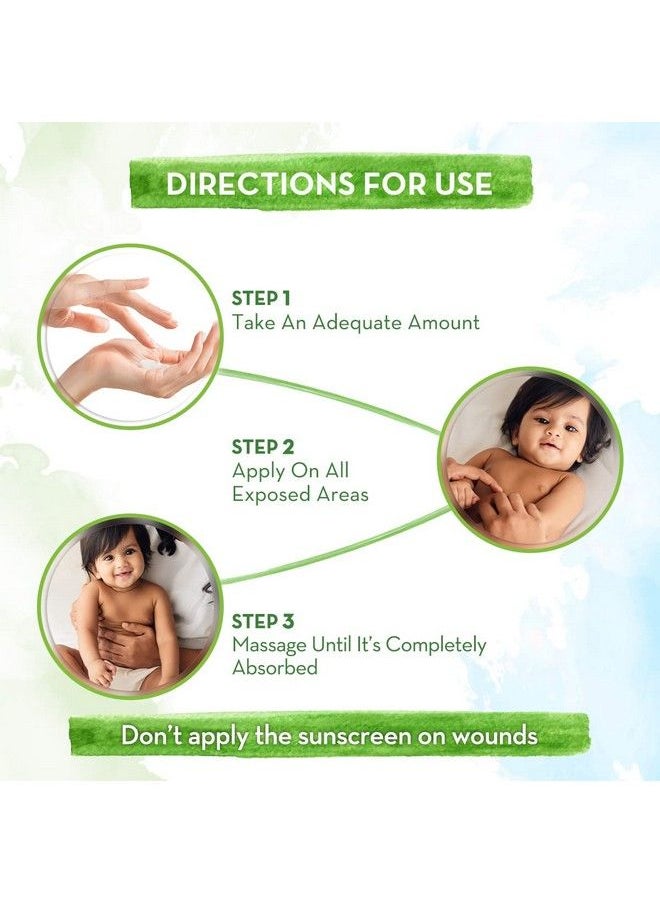 DIRECTIONS FOR USE

STEP 1
Take An Adequate Amount

STEP 2
Apply On All Exposed Areas

STEP 3
Massage Until It's Completely Absorbed

Don't apply the sunscreen on wounds